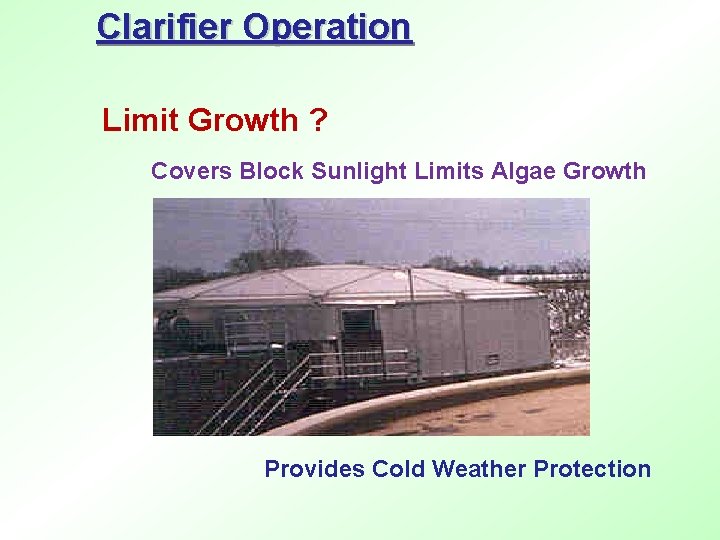 Clarifier Operation

Limit Growth ?

Covers Block Sunlight Limits Algae Growth

Provides Cold Weather Protection